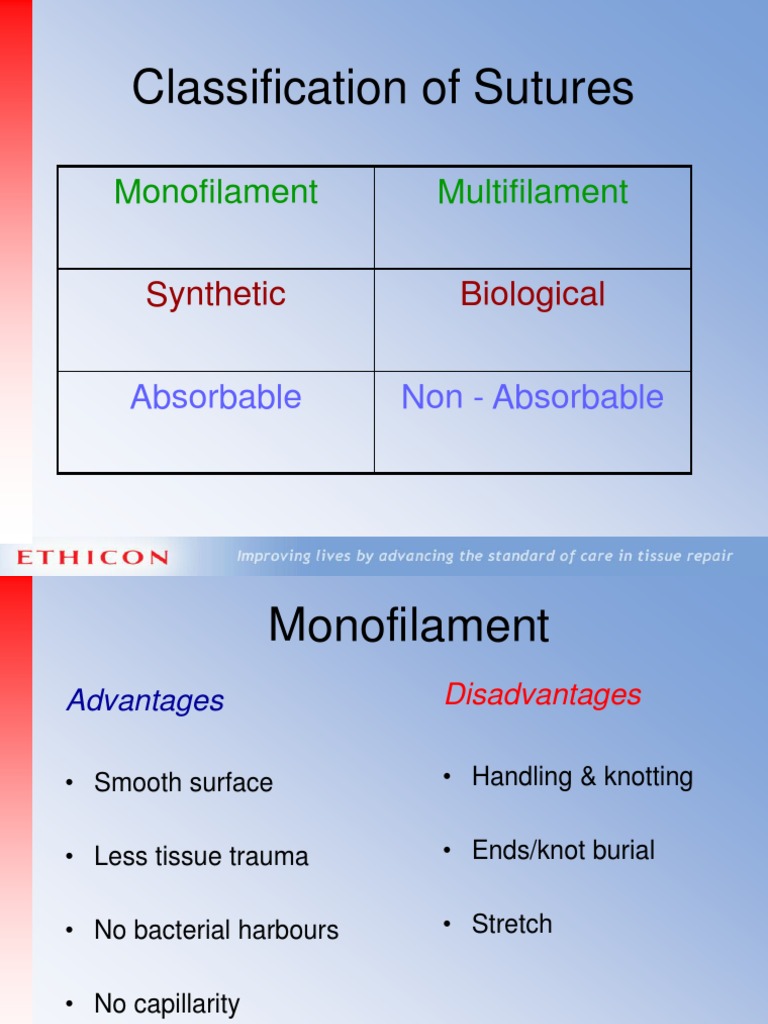 Classification of Sutures

| Monofilament | Multifilament |
|---|---|
| Synthetic | Biological |
| Absorbable | Non - Absorbable |

ETHICON Improving lives by advancing the standard of care in tissue repair

Monofilament

Advantages

• Smooth surface

• Less tissue trauma

• No bacterial harbours

• No capillarity

Disadvantages

• Handling & knotting

• Ends/knot burial

• Stretch